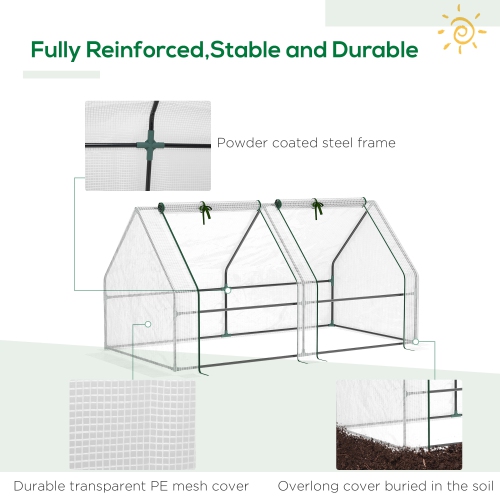 Fully Reinforced,Stable and Durable

Powder coated steel frame

Durable transparent PE mesh cover

Overlong cover buried in the soil